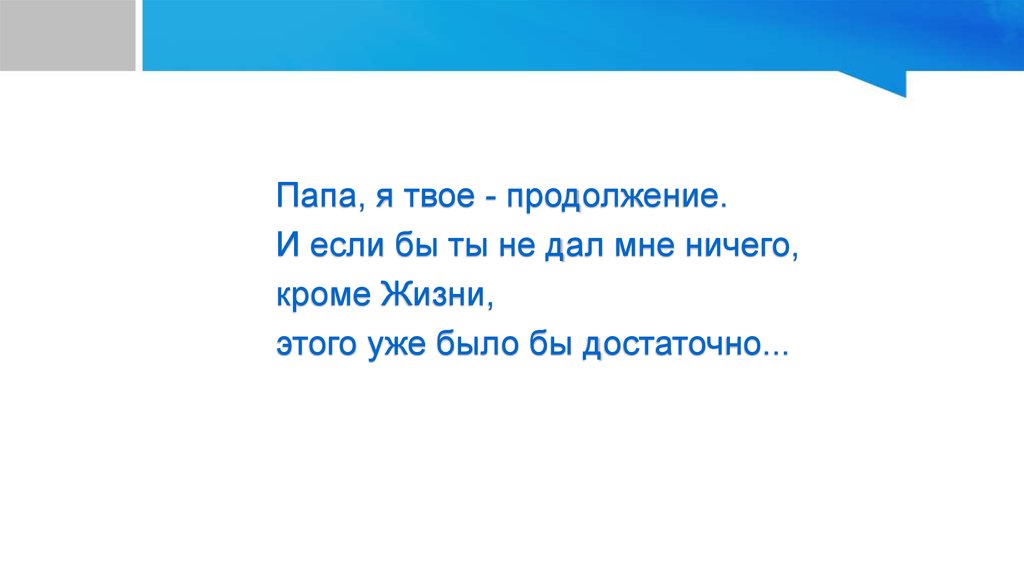 Папа, я твое - продолжение.
И если бы ты не дал мне ничего,
кроме Жизни,
этого уже было бы достаточно...